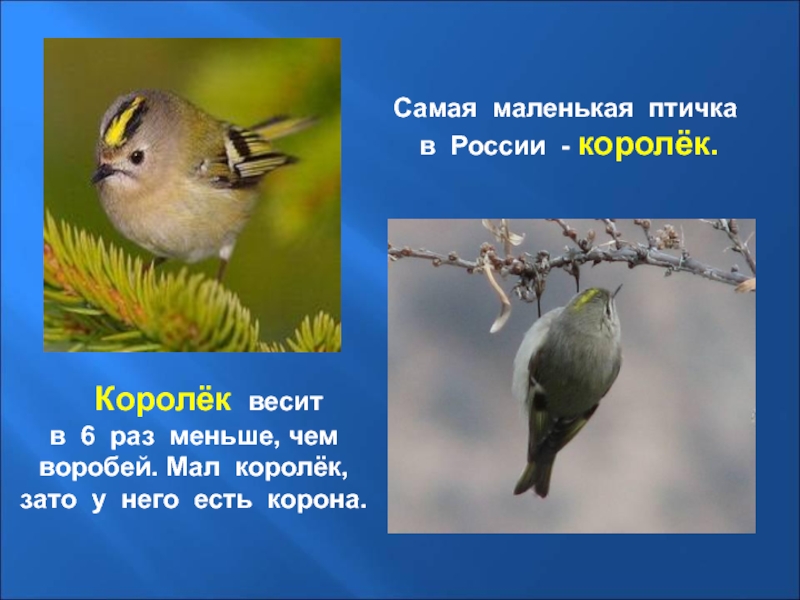 Самая маленькая птичка в России - королёк.

Королёк весит в 6 раз меньше, чем воробей. Мал королёк, зато у него есть корона.